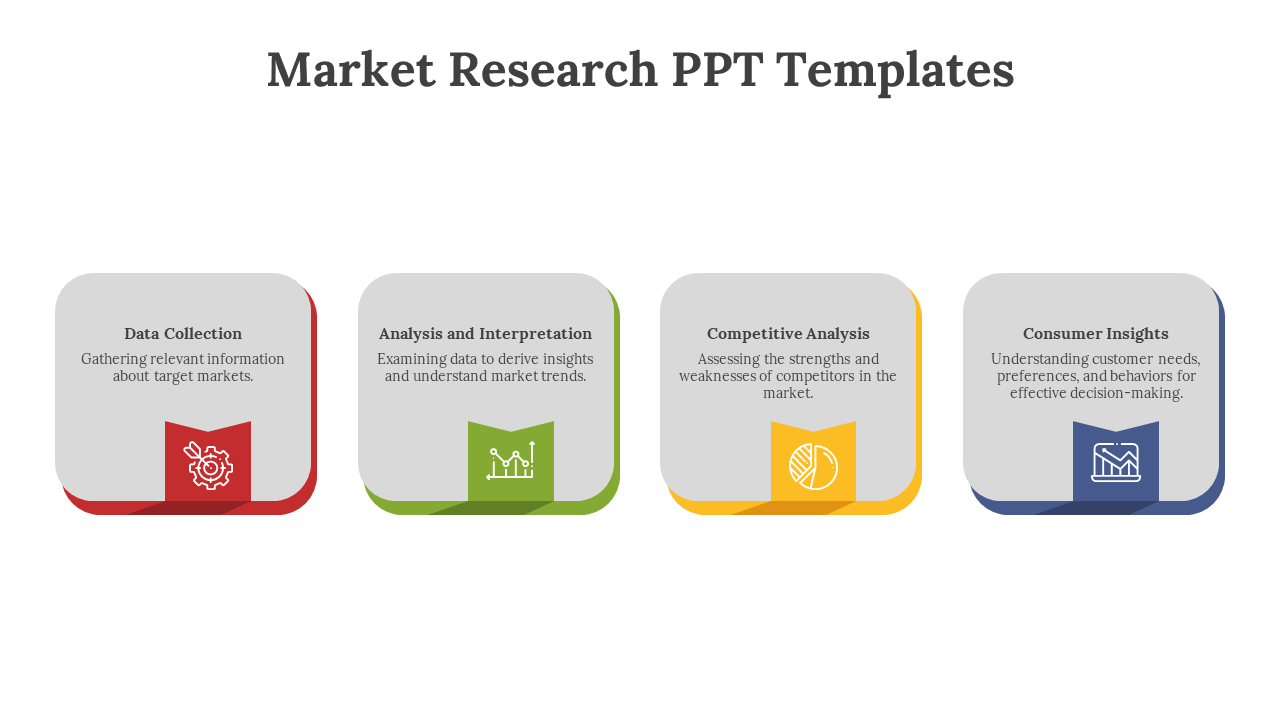 Market Research PPT Templates

Data Collection

Gathering relevant information about target markets.

Analysis and Interpretation

Examining data to derive insights and understand market trends.

Competitive Analysis

Assessing the strengths and weaknesses of competitors in the market.

Consumer Insights

Understanding customer needs, preferences, and behaviors for effective decision-making.